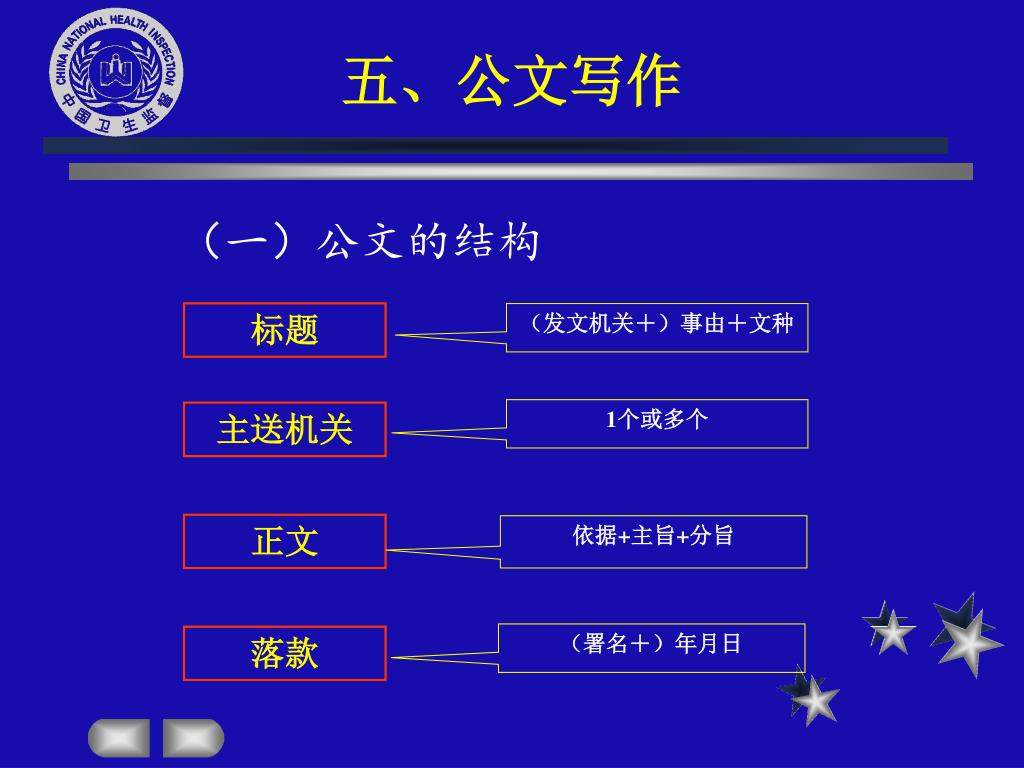 CHINA NATIONAL HEALTH INSPECTION
中国卫生监督

五、公文写作

（一）公文的结构

标题

（发文机关＋）事由＋文种

主送机关

1个或多个

正文

依据+主旨+分旨

落款

（署名＋）年月日